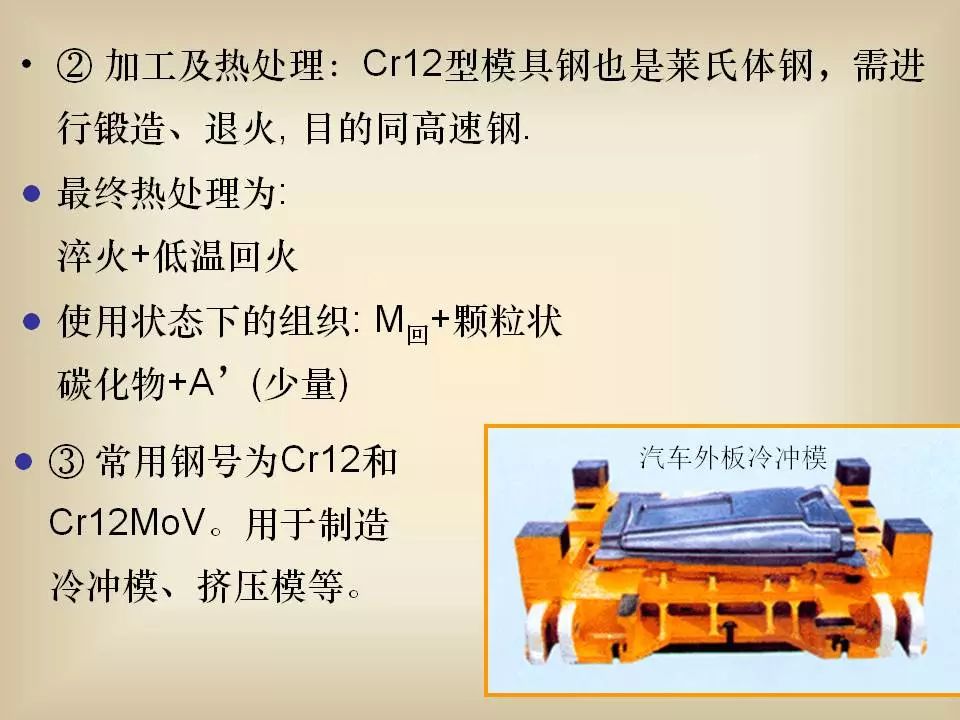 • ② 加工及热处理：Cr12型模具钢也是莱氏体钢，需进行锻造、退火, 目的同高速钢.

• 最终热处理为:
淬火+低温回火

• 使用状态下的组织: $M_{回}$+颗粒状碳化物+A’ (少量)

• ③ 常用钢号为Cr12和Cr12MoV。用于制造冷冲模、挤压模等。

汽车外板冷冲模